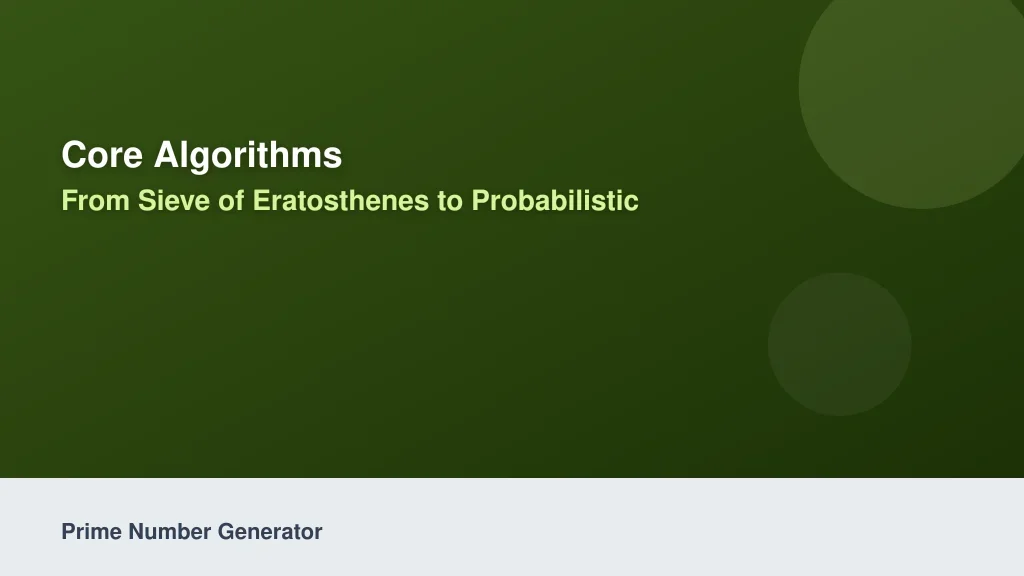 Core Algorithms
From Sieve of Eratosthenes to Probabilistic

Prime Number Generator